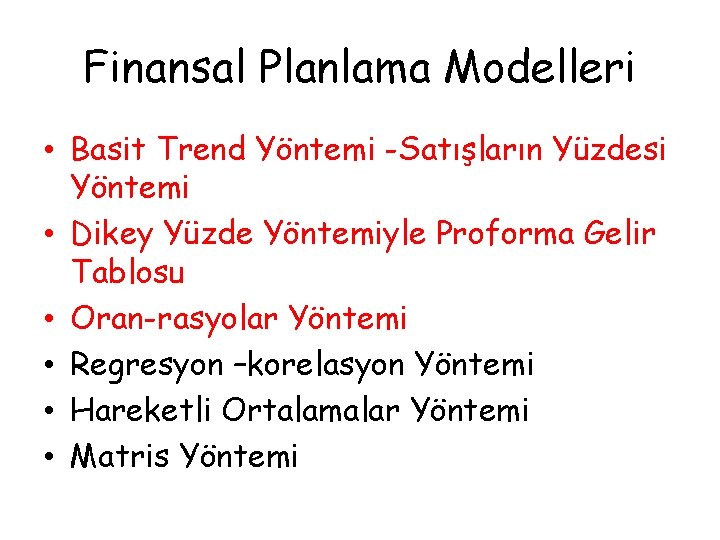 Finansal Planlama Modelleri

• Basit Trend Yöntemi -Satışların Yüzdesi Yöntemi
• Dikey Yüzde Yöntemiyle Proforma Gelir Tablosu
• Oran-rasyolar Yöntemi
• Regresyon –korelasyon Yöntemi
• Hareketli Ortalamalar Yöntemi
• Matris Yöntemi